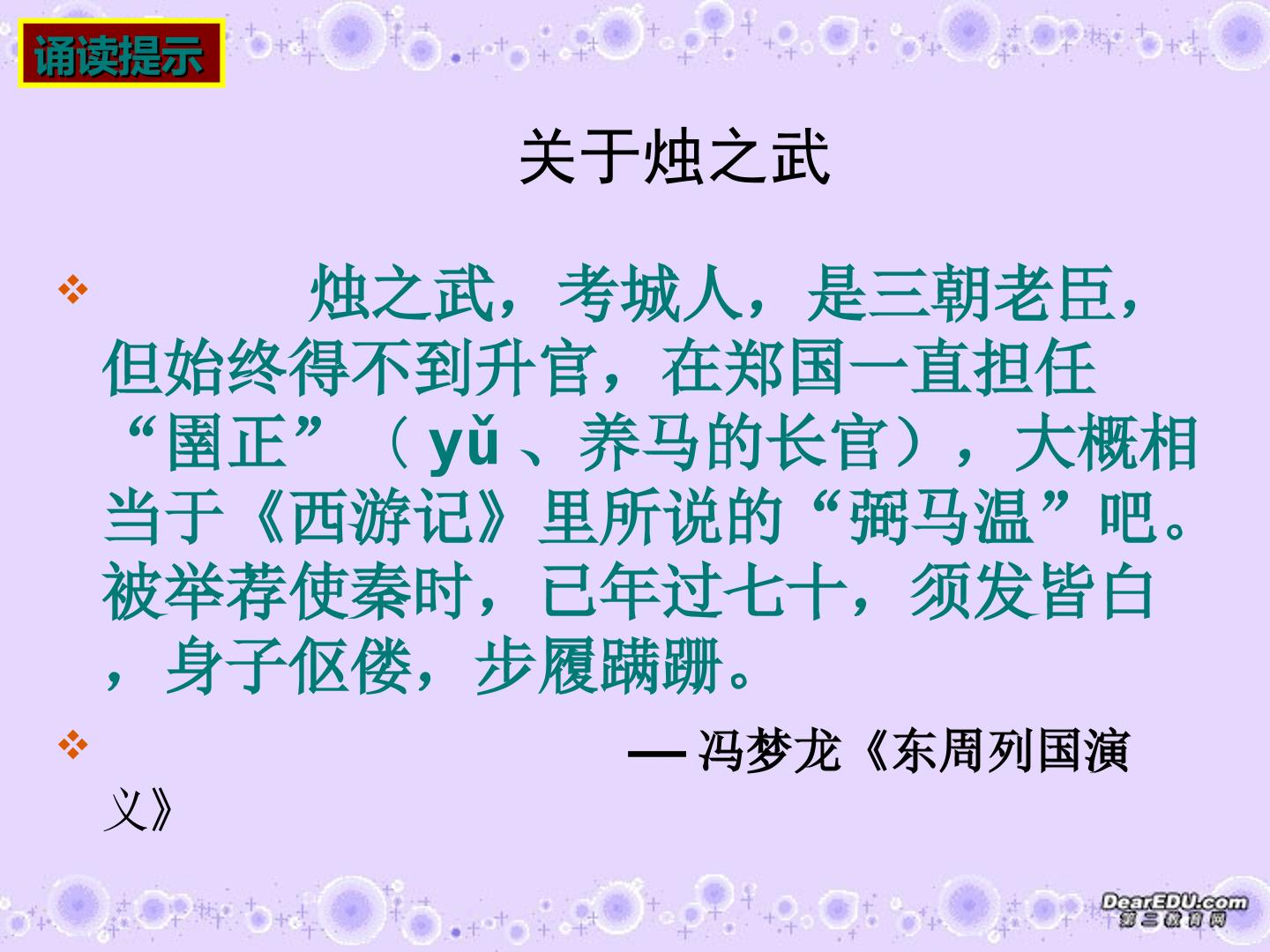 诵读提示

关于烛之武

❖ 烛之武，考城人，是三朝老臣，但始终得不到升官，在郑国一直担任“圉正”（yǔ、养马的长官），大概相当于《西游记》里所说的“弼马温”吧。被举荐使秦时，已年过七十，须发皆白，身子伛偻，步履蹒跚。

❖ —冯梦龙《东周列国演义》

DearEDU.com
第二教育网